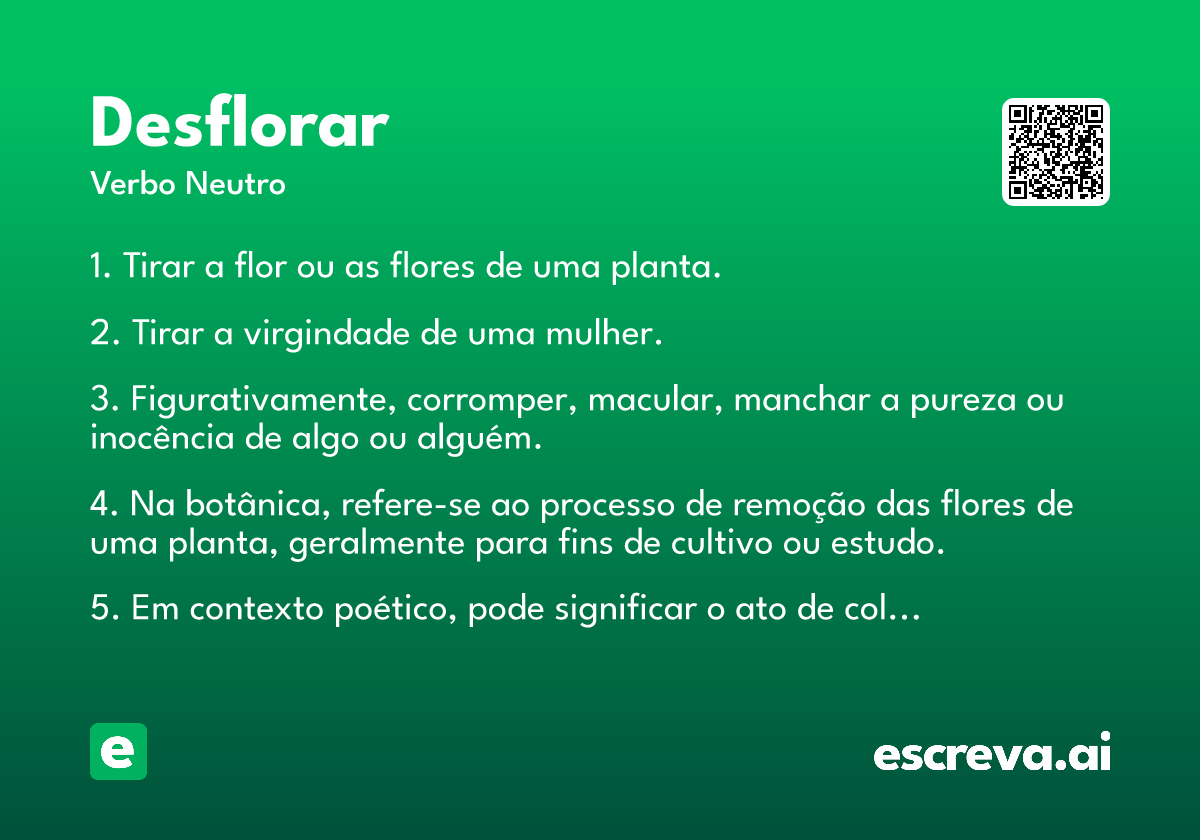 Desflorar
Verbo Neutro

1. Tirar a flor ou as flores de uma planta.

2. Tirar a virgindade de uma mulher.

3. Figurativamente, corromper, macular, manchar a pureza ou inocência de algo ou alguém.

4. Na botânica, refere-se ao processo de remoção das flores de uma planta, geralmente para fins de cultivo ou estudo.

5. Em contexto poético, pode significar o ato de col…

e

escreva.ai